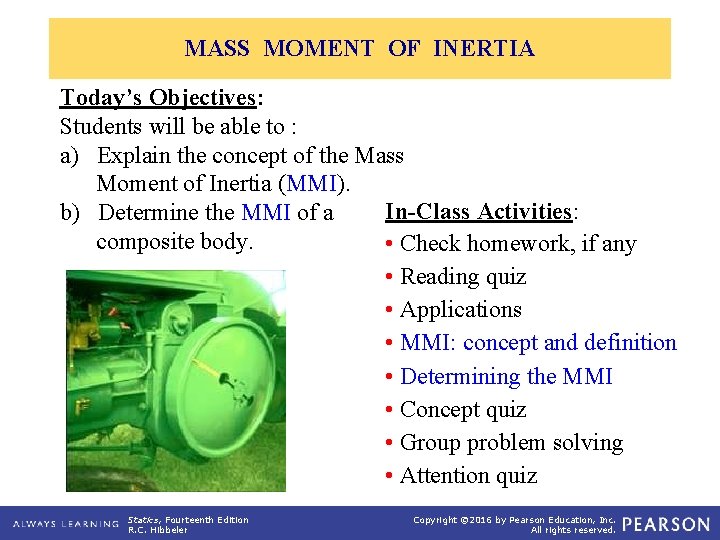 MASS MOMENT OF INERTIA

Today's Objectives:
Students will be able to :
a) Explain the concept of the Mass Moment of Inertia (MMI).
b) Determine the MMI of a composite body.

In-Class Activities:
• Check homework, if any
• Reading quiz
• Applications
• MMI: concept and definition
• Determining the MMI
• Concept quiz
• Group problem solving
• Attention quiz

ALWAYS LEARNING

Statics, Fourteenth Edition
R.C. Hibbeler

Copyright ©2016 by Pearson Education, Inc.
All rights reserved.

PEARSON